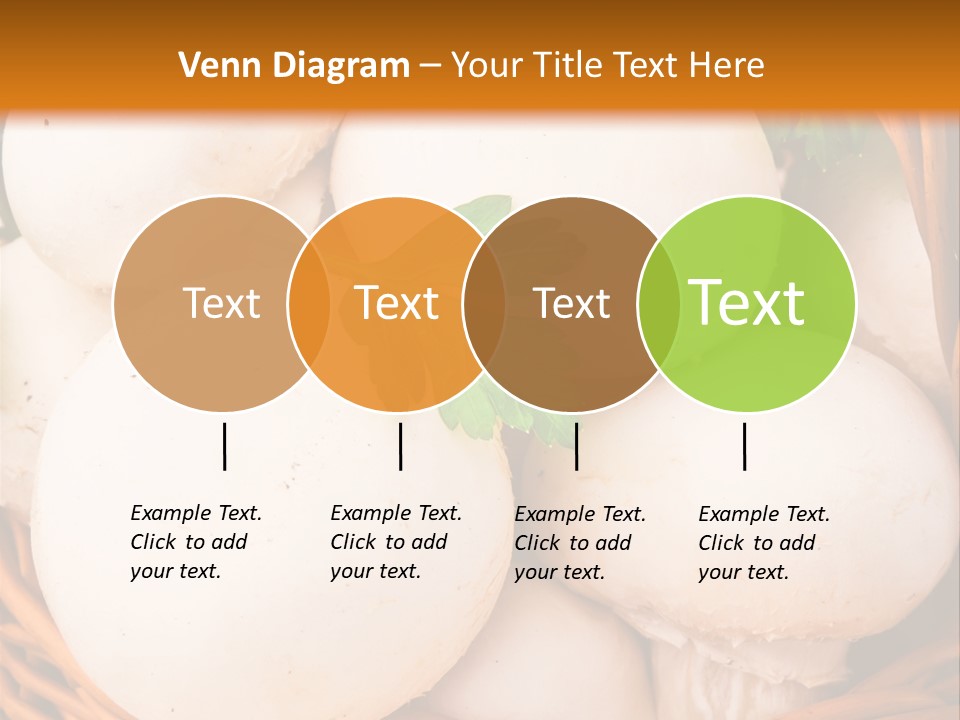 Venn Diagram – Your Title Text Here

Text

Text

Text

Text

Example Text. Click to add your text.

Example Text. Click to add your text.

Example Text. Click to add your text.

Example Text. Click to add your text.